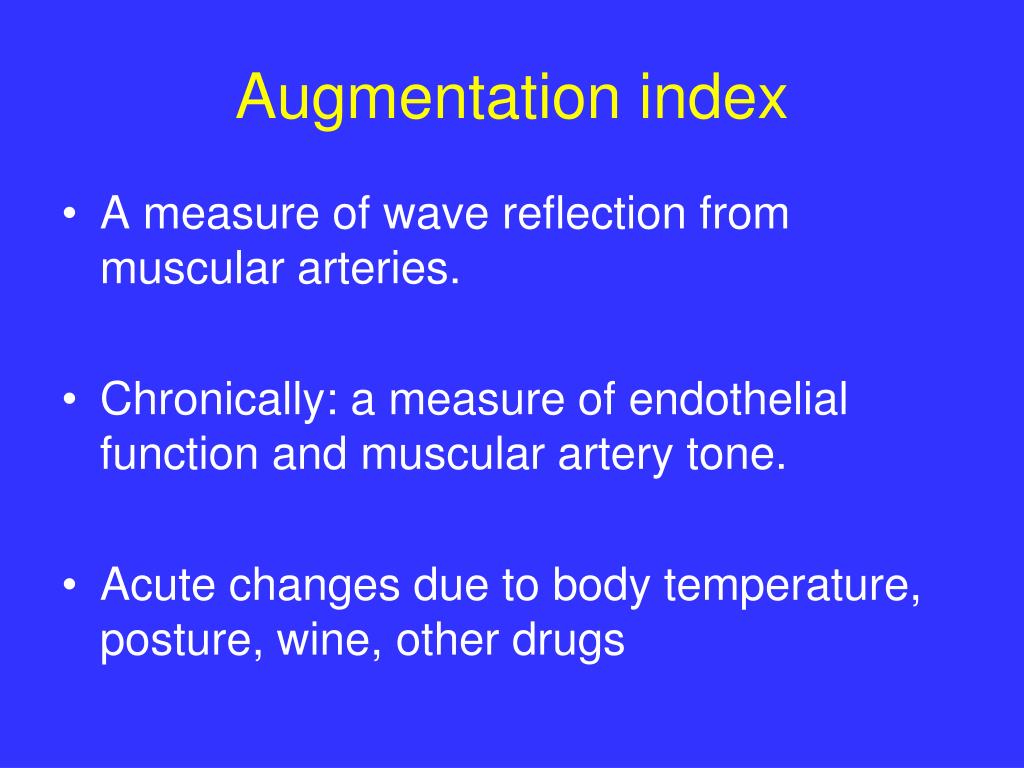 Augmentation index

• A measure of wave reflection from muscular arteries.

• Chronically: a measure of endothelial function and muscular artery tone.

• Acute changes due to body temperature, posture, wine, other drugs